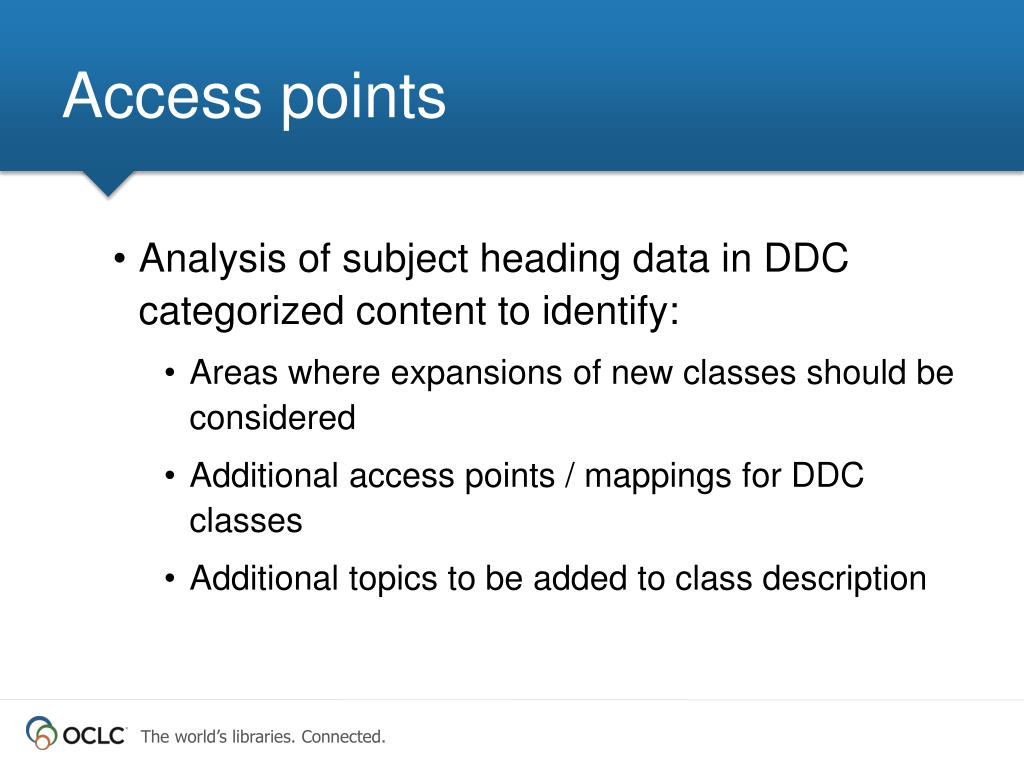 Access points

• Analysis of subject heading data in DDC categorized content to identify:

• Areas where expansions of new classes should be considered

• Additional access points / mappings for DDC classes

• Additional topics to be added to class description

OCLC The world's libraries. Connected.